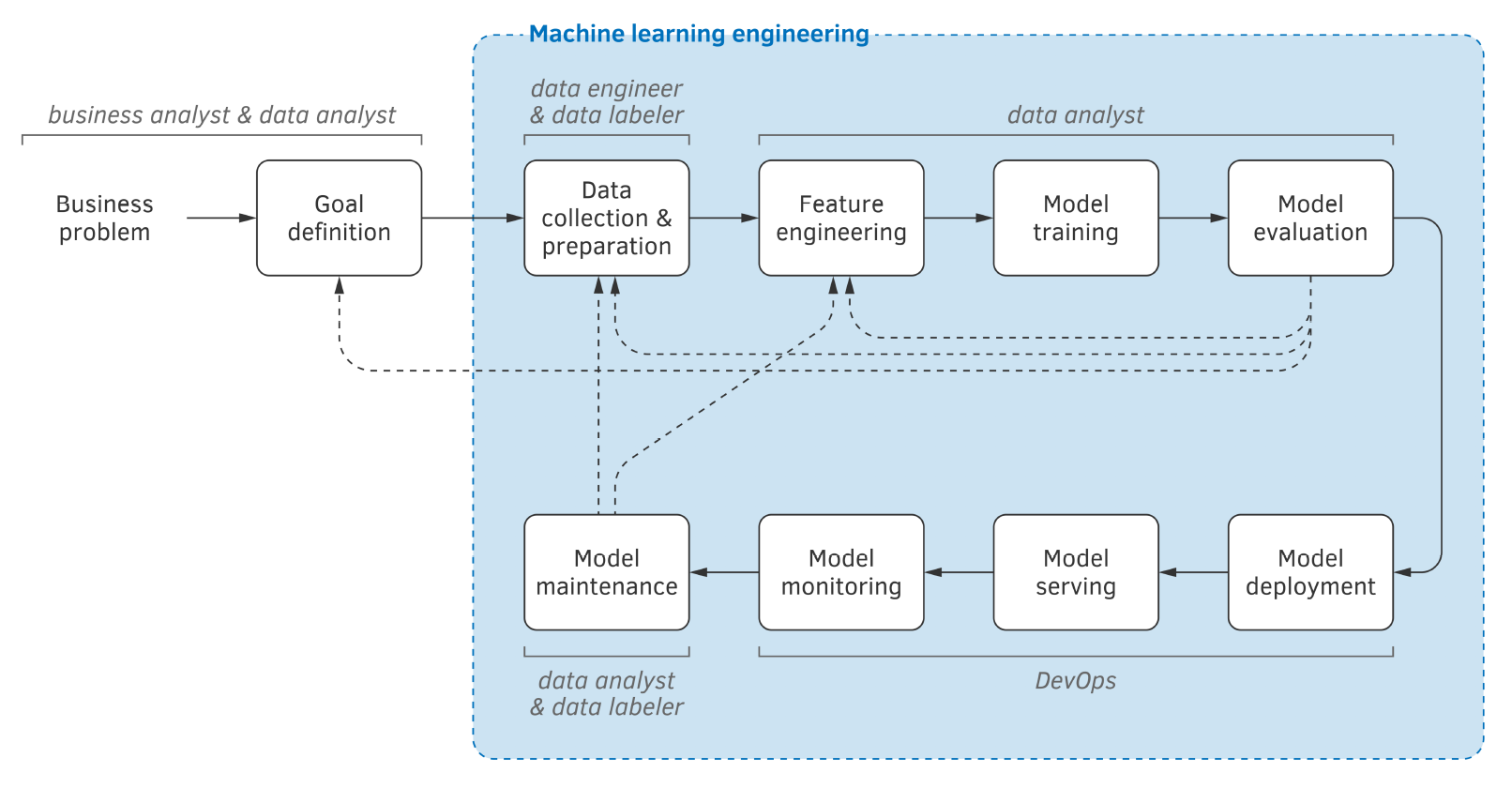 Machine learning engineering

business analyst & data analyst

data engineer & data labeler

data analyst

Business problem

Goal definition

Data collection & preparation

Feature engineering

Model training

Model evaluation

Model maintenance

Model monitoring

Model serving

Model deployment

data analyst & data labeler

DevOps